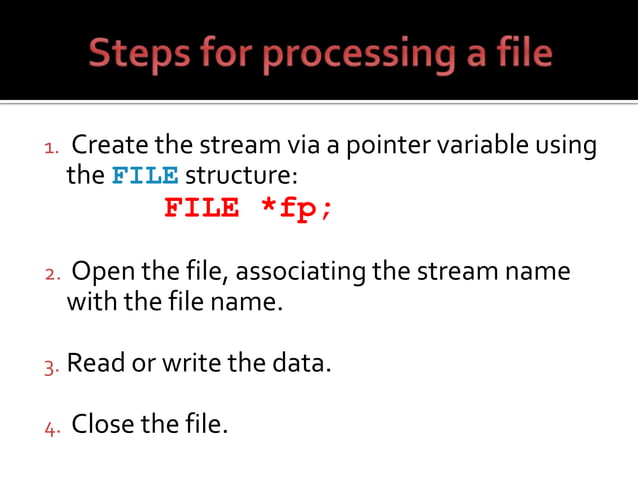 Steps for processing a file

1. Create the stream via a pointer variable using the FILE structure:
FILE *fp;

2. Open the file, associating the stream name with the file name.

3. Read or write the data.

4. Close the file.